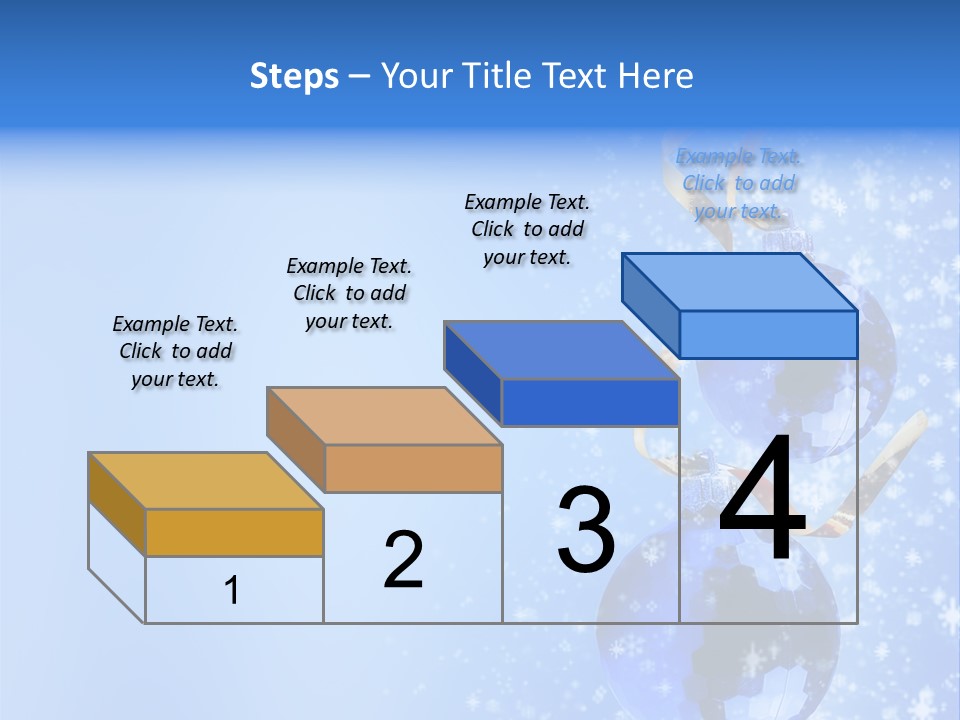 Steps – Your Title Text Here

Example Text. Click to add your text.

Example Text. Click to add your text.

Example Text. Click to add your text.

Example Text. Click to add your text.

1

2

3

4